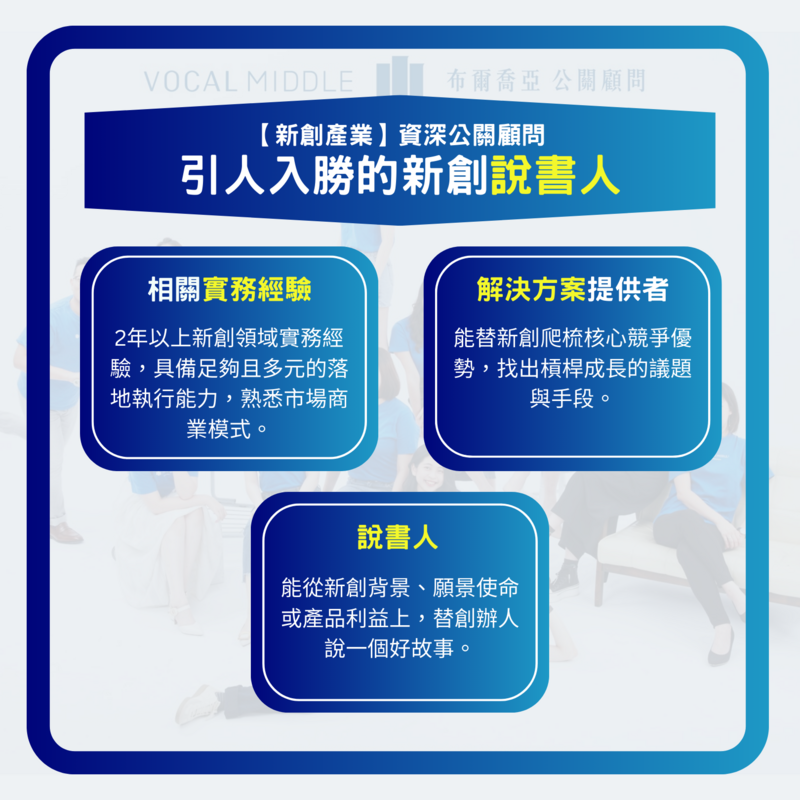 VOCAL MIDDLE 布爾喬亞 公關顧問

【新創產業】資深公關顧問
引人入勝的新創說書人

相關實務經驗

2年以上新創領域實務經驗，具備足夠且多元的落地執行能力，熟悉市場商業模式。

解決方案提供者

能替新創爬梳核心競爭優勢，找出槓桿成長的議題與手段。

說書人

能從新創背景、願景使命或產品利益上，替創辦人說一個好故事。